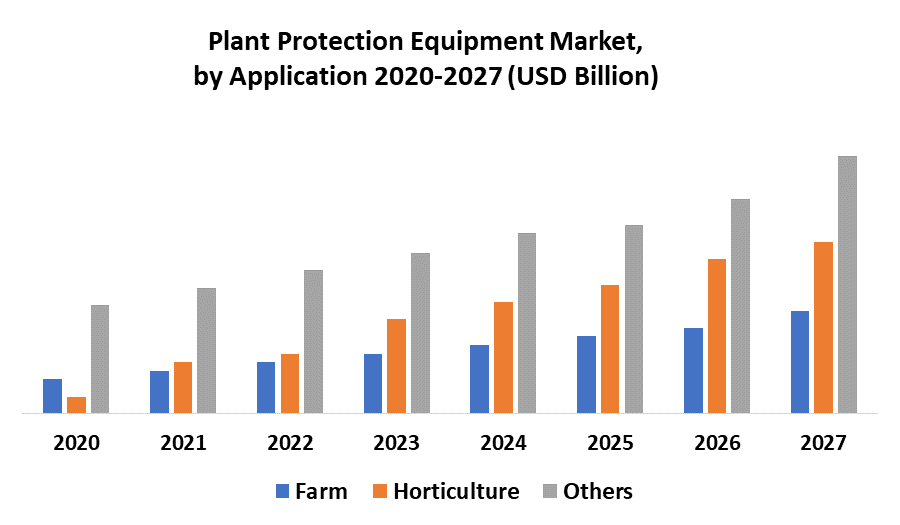 Plant Protection Equipment Market, by Application 2020-2027 (USD Billion)

2020
2021
2022
2023
2024
2025
2026
2027

Farm
Horticulture
Others